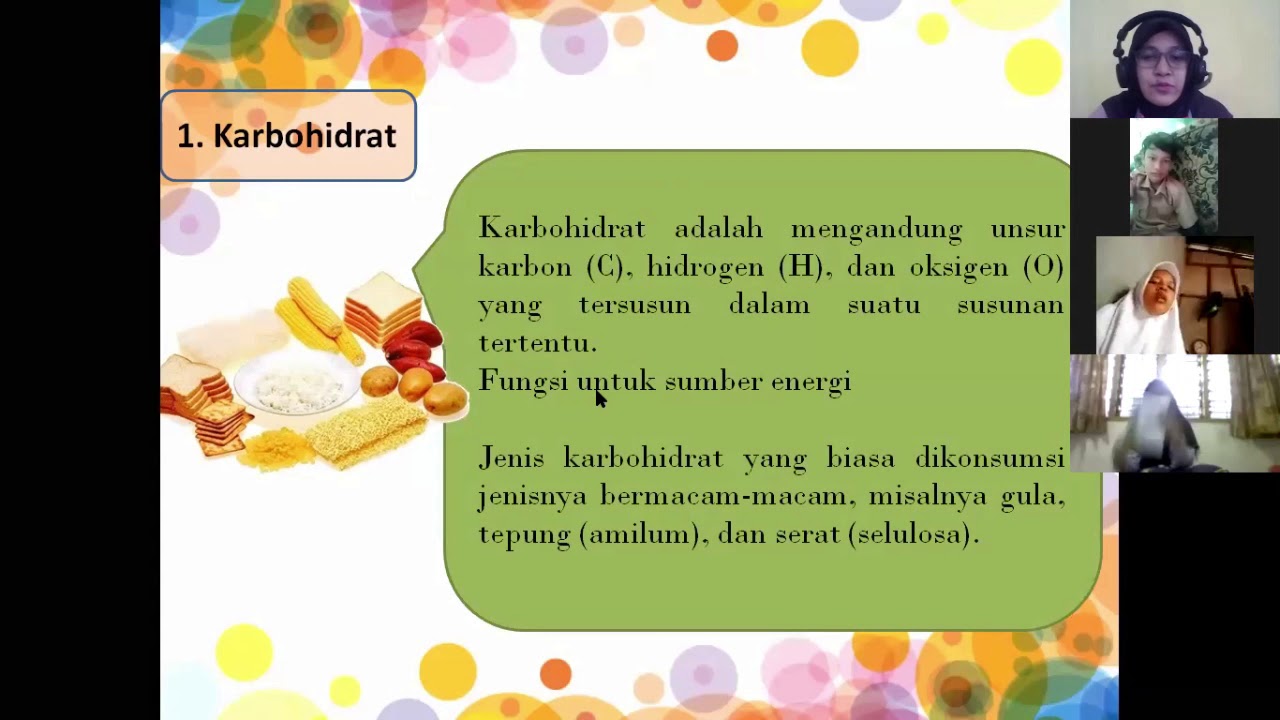 1. Karbohidrat

Karbohidrat adalah mengandung unsur karbon (C), hidrogen (H), dan oksigen (O) yang tersusun dalam suatu susunan tertentu.
Fungsi untuk sumber energi

Jenis karbohidrat yang biasa dikonsumsi jenisnya bermacam-macam, misalnya gula, tepung (amilum), dan serat (selulosa).